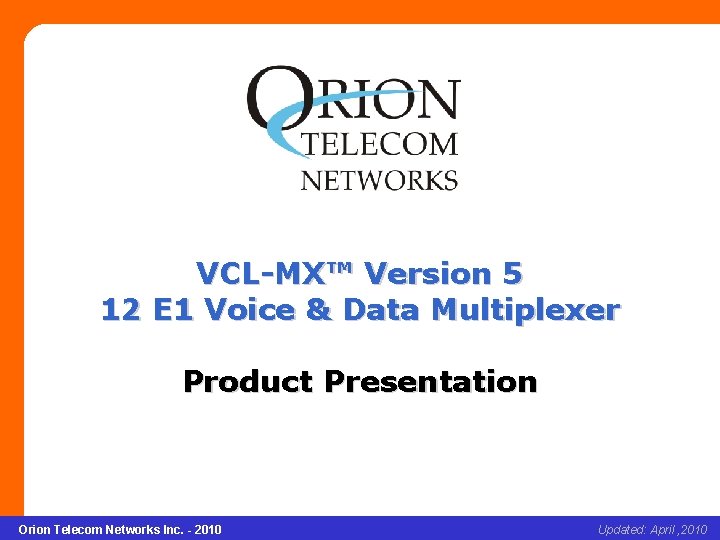 ORION
TELECOM
NETWORKS

VCL-MX™ Version 5
12 E1 Voice & Data Multiplexer

Product Presentation

Orion Telecom Networks Inc. - 2010

Updated: April ,2010